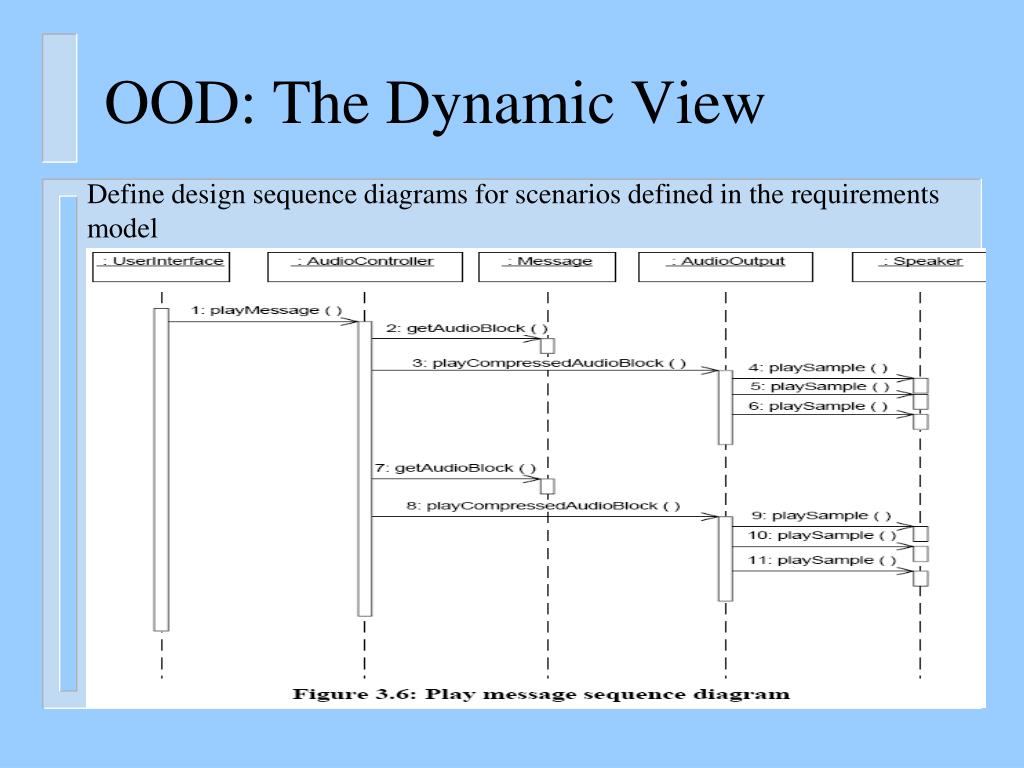 OOD: The Dynamic View

Define design sequence diagrams for scenarios defined in the requirements model

: UserInterface

: AudioController

: Message

: AudioOutput

: Speaker

1: playMessage ( )

2: getAudioBlock ( )

3: playCompressedAudioBlock ( )

4: playSample ( )

5: playSample ( )

6: playSample ( )

7: getAudioBlock ( )

8: playCompressedAudioBlock ( )

9: playSample ( )

10: playSample ( )

11: playSample ( )

Figure 3.6: Play message sequence diagram